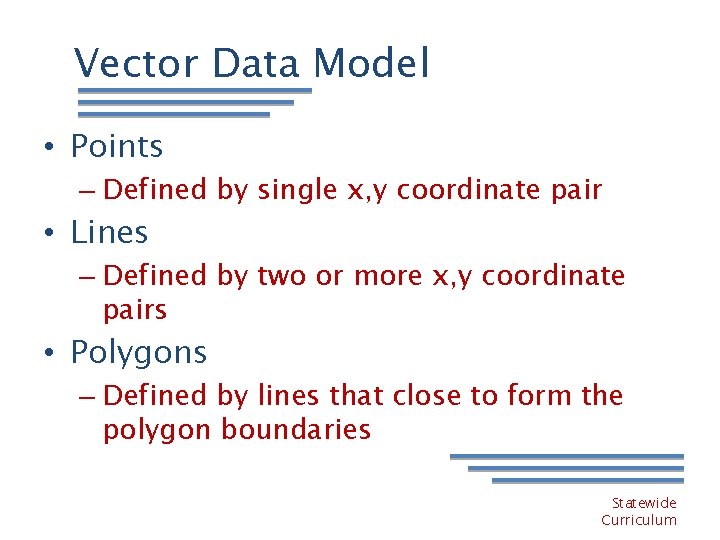 Vector Data Model

• Points
 – Defined by single x,y coordinate pair
• Lines
 – Defined by two or more x,y coordinate pairs
• Polygons
 – Defined by lines that close to form the polygon boundaries

Statewide Curriculum